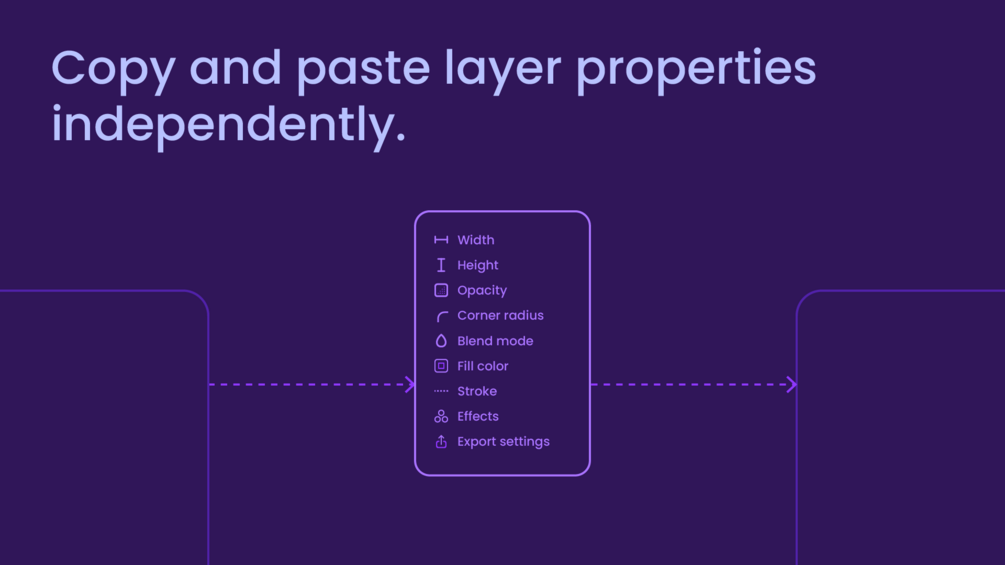 Copy and paste layer properties independently.

Width
Height
Opacity
Corner radius
Blend mode
Fill color
Stroke
Effects
Export settings